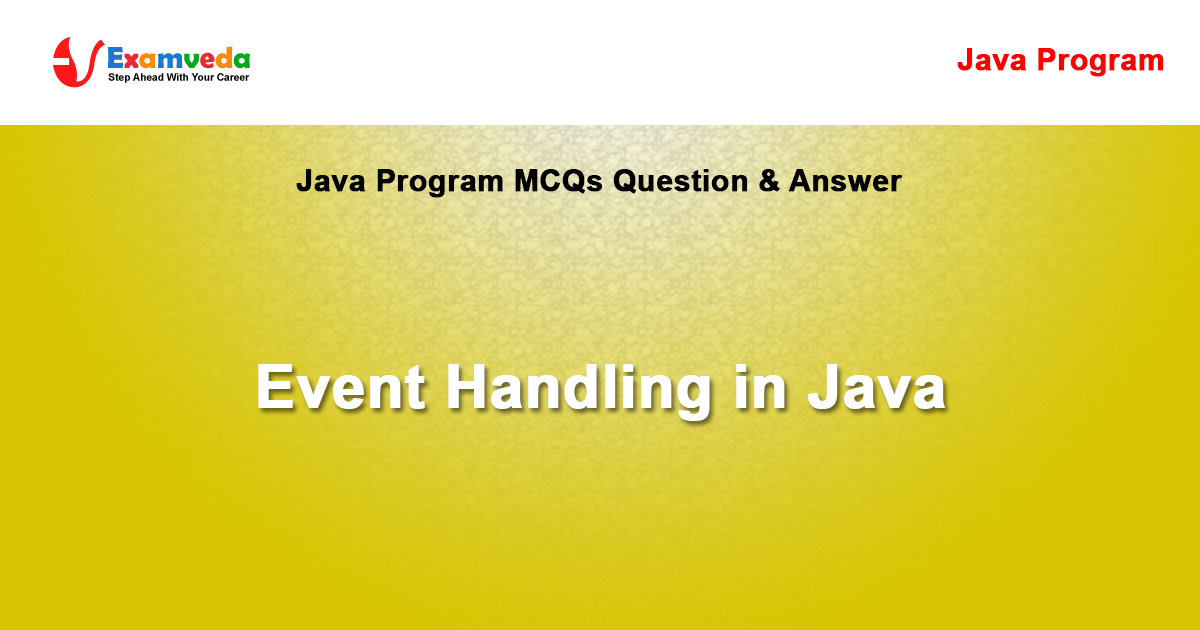 Examveda
Step Ahead With Your Career

Java Program

Java Program MCQs Question & Answer

Event Handling in Java